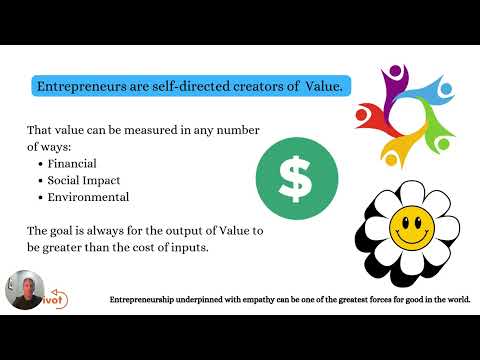 Entrepreneurs are self-directed creators of Value.

That value can be measured in any number of ways:
• Financial
• Social Impact
• Environmental

$

The goal is always for the output of Value to be greater than the cost of inputs.

ivot

Entrepreneurship underpinned with empathy can be one of the greatest forces for good in the world.